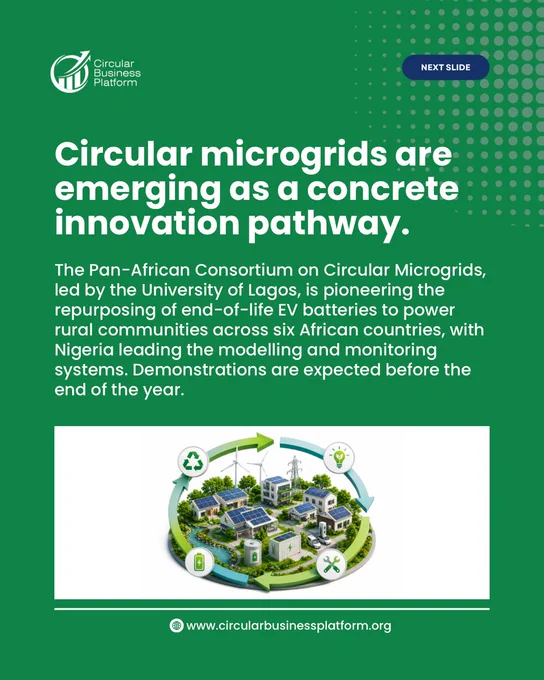 Circular Business Platform

NEXT SLIDE

Circular microgrids are emerging as a concrete innovation pathway.

The Pan-African Consortium on Circular Microgrids, led by the University of Lagos, is pioneering the repurposing of end-of-life EV batteries to power rural communities across six African countries, with Nigeria leading the modelling and monitoring systems. Demonstrations are expected before the end of the year.

www.circularbusinessplatform.org